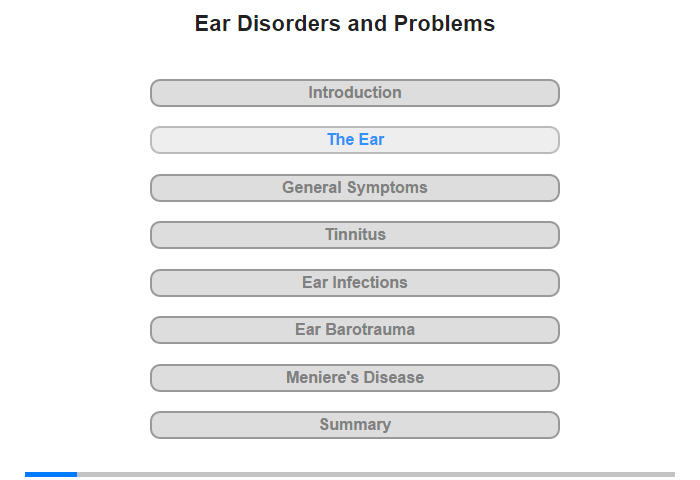 Ear Disorders and Problems

Introduction

The Ear

General Symptoms

Tinnitus

Ear Infections

Ear Barotrauma

Meniere's Disease

Summary